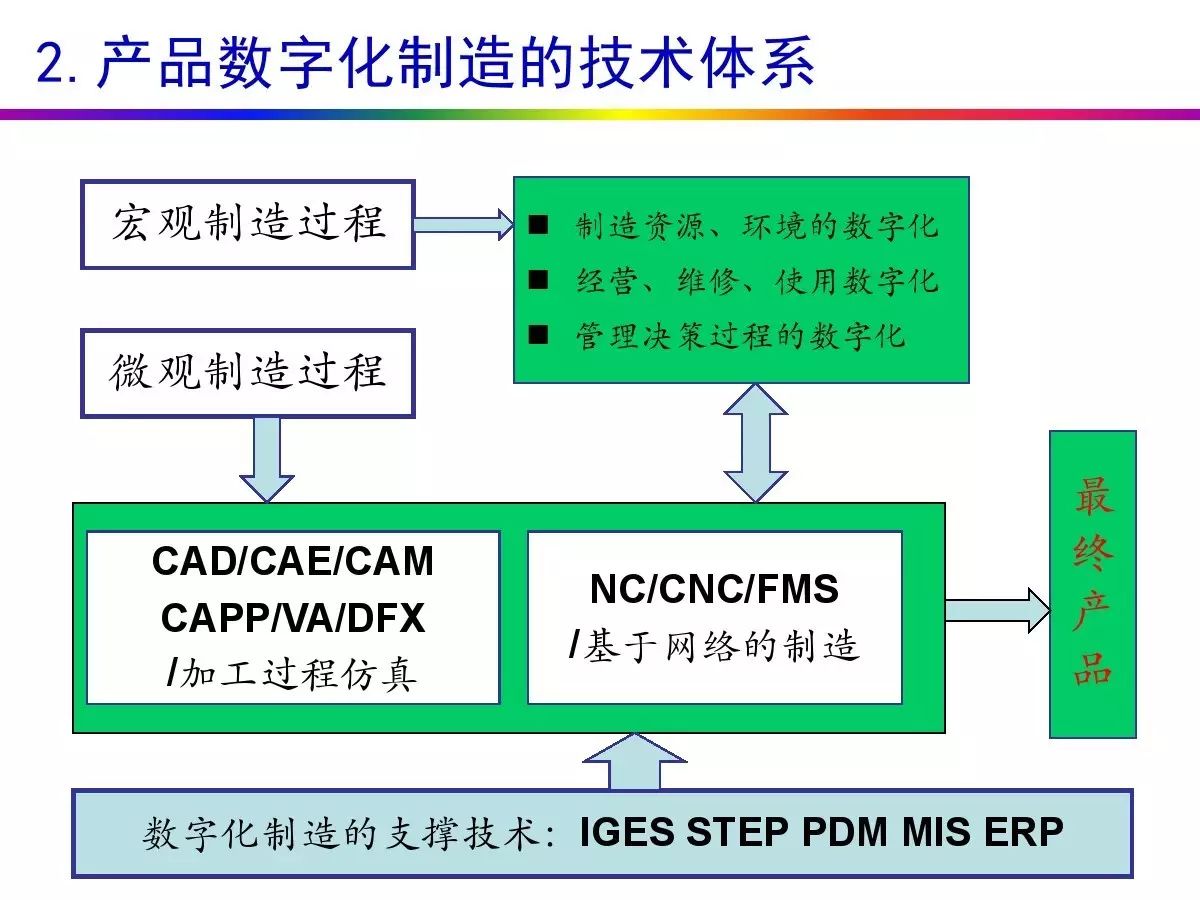 2. 产品数字化制造的技术体系

宏观制造过程

■ 制造资源、环境的数字化
■ 经营、维修、使用数字化
■ 管理决策过程的数字化

微观制造过程

CAD/CAE/CAM
CAPP/VA/DFX
/加工过程仿真

NC/CNC/FMS
/基于网络的制造

最终产品

数字化制造的支撑技术: IGES STEP PDM MIS ERP